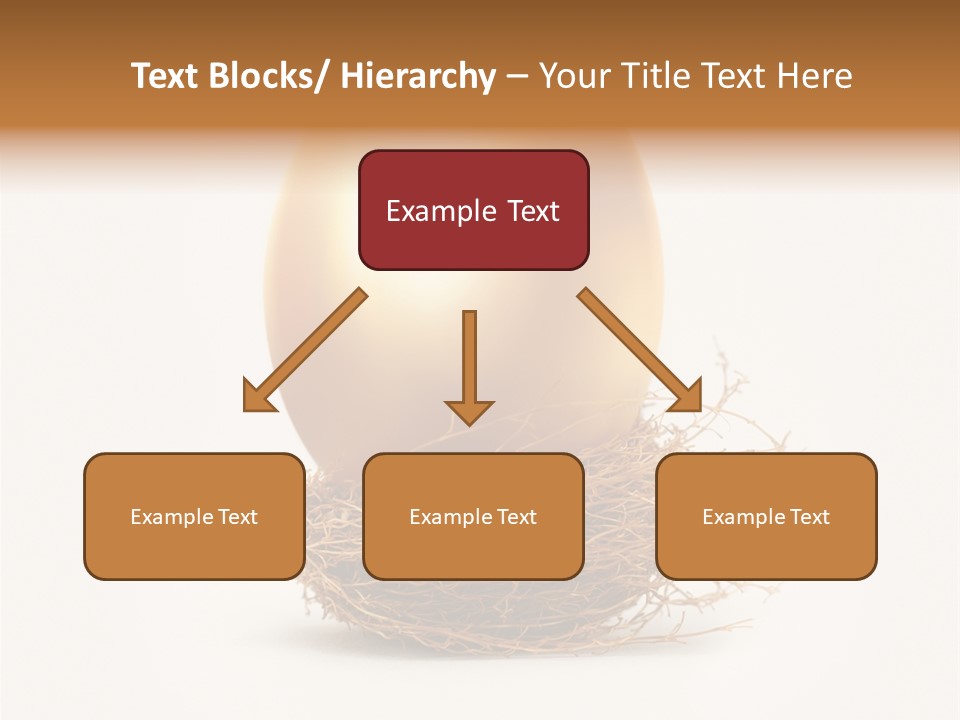 Text Blocks/ Hierarchy – Your Title Text Here

Example Text

Example Text

Example Text

Example Text